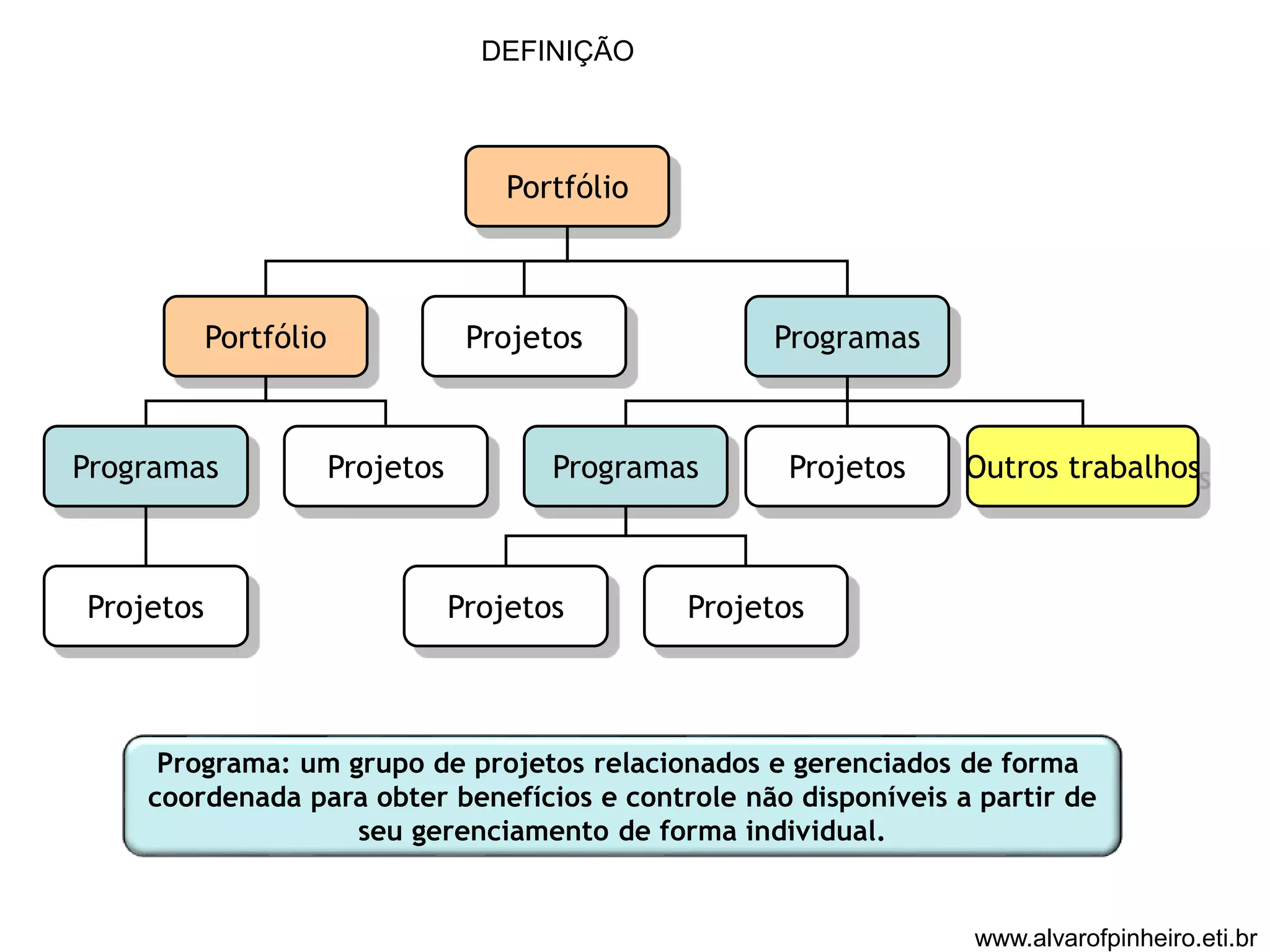 DEFINIÇÃO

Portfólio

Portfólio

Projetos

Programas

Programas

Projetos

Programas

Projetos

Outros trabalhos

Projetos

Projetos

Projetos

Programa: um grupo de projetos relacionados e gerenciados de forma coordenada para obter benefícios e controle não disponíveis a partir de seu gerenciamento de forma individual.

www.alvarofpinheiro.eti.br